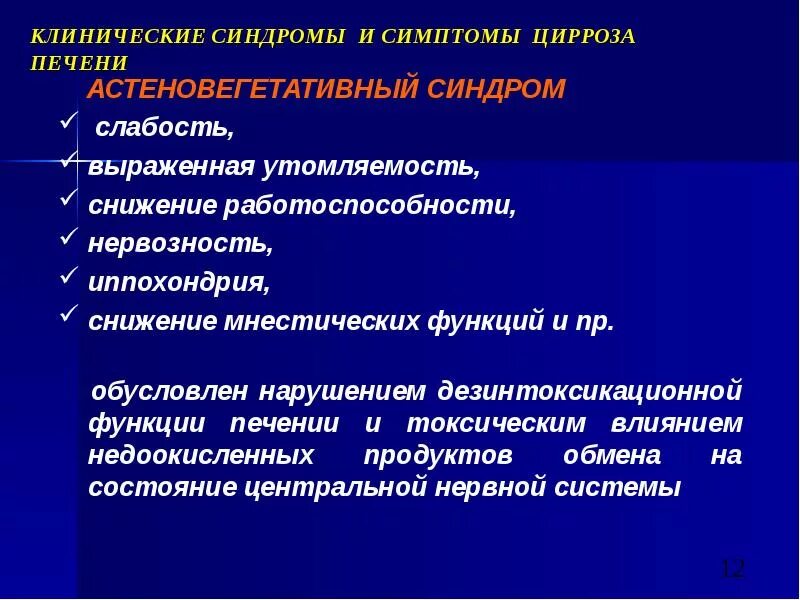 КЛИНИЧЕСКИЕ СИНДРОМЫ И СИМПТОМЫ ЦИРРОЗА ПЕЧЕНИ

АСТЕНОВЕГЕТАТИВНЫЙ СИНДРОМ

✓ слабость,
✓ выраженная утомляемость,
✓ снижение работоспособности,
✓ нервозность,
✓ иппохондрия,
✓ снижение мнестических функций и пр.

обусловлен нарушением дезинтоксикационной функции печении и токсическим влиянием недоокисленных продуктов обмена на состояние центральной нервной системы

12